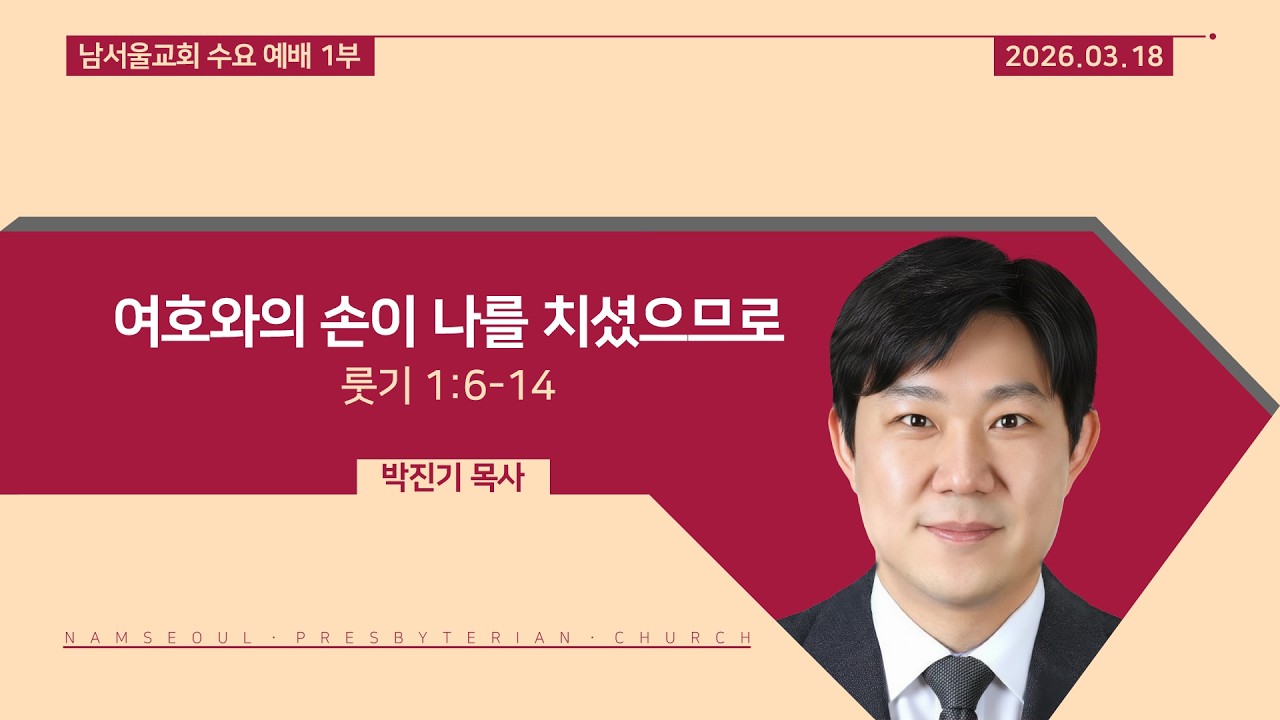 남서울교회 수요 예배 1부

2026.03.18

여호와의 손이 나를 치셨으므로

룻기 1:6-14

박진기 목사

NAMSEOUL · PRESBYTERIAN · CHURCH